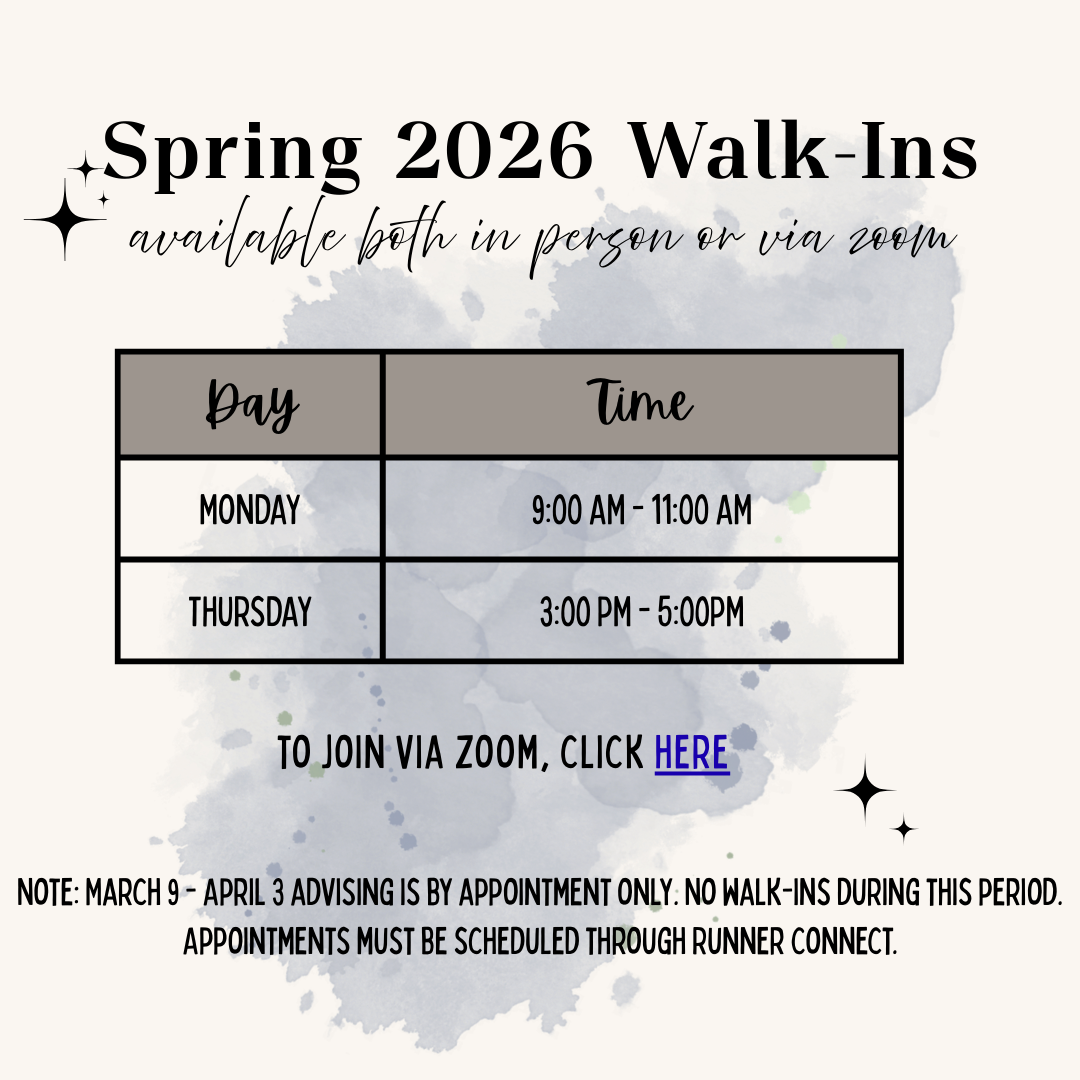 Spring 2026 Walk-Ins

available both in person or via zoom

| Day | Time |
|---|---|
| MONDAY | 9:00 AM - 11:00 AM |
| THURSDAY | 3:00 PM - 5:00PM |

TO JOIN VIA ZOOM, CLICK HERE

NOTE: MARCH 9 - APRIL 3 ADVISING IS BY APPOINTMENT ONLY. NO WALK-INS DURING THIS PERIOD. APPOINTMENTS MUST BE SCHEDULED THROUGH RUNNER CONNECT.